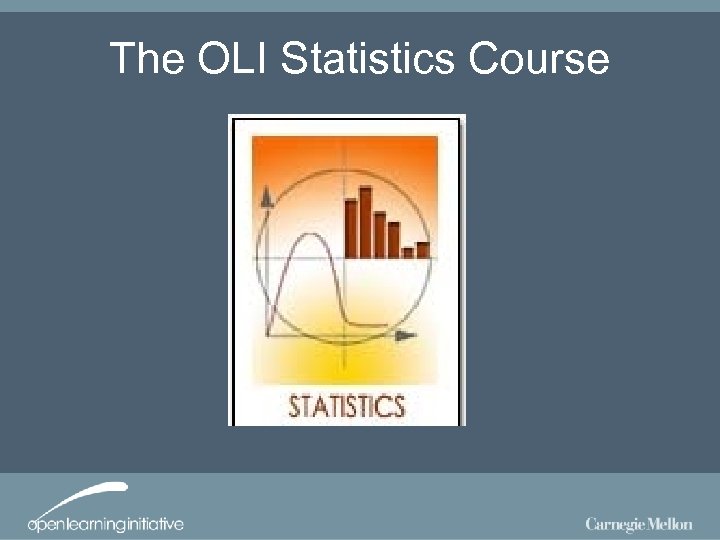 The OLI Statistics Course

STATISTICS

openlearninginitiative

Carnegie Mellon